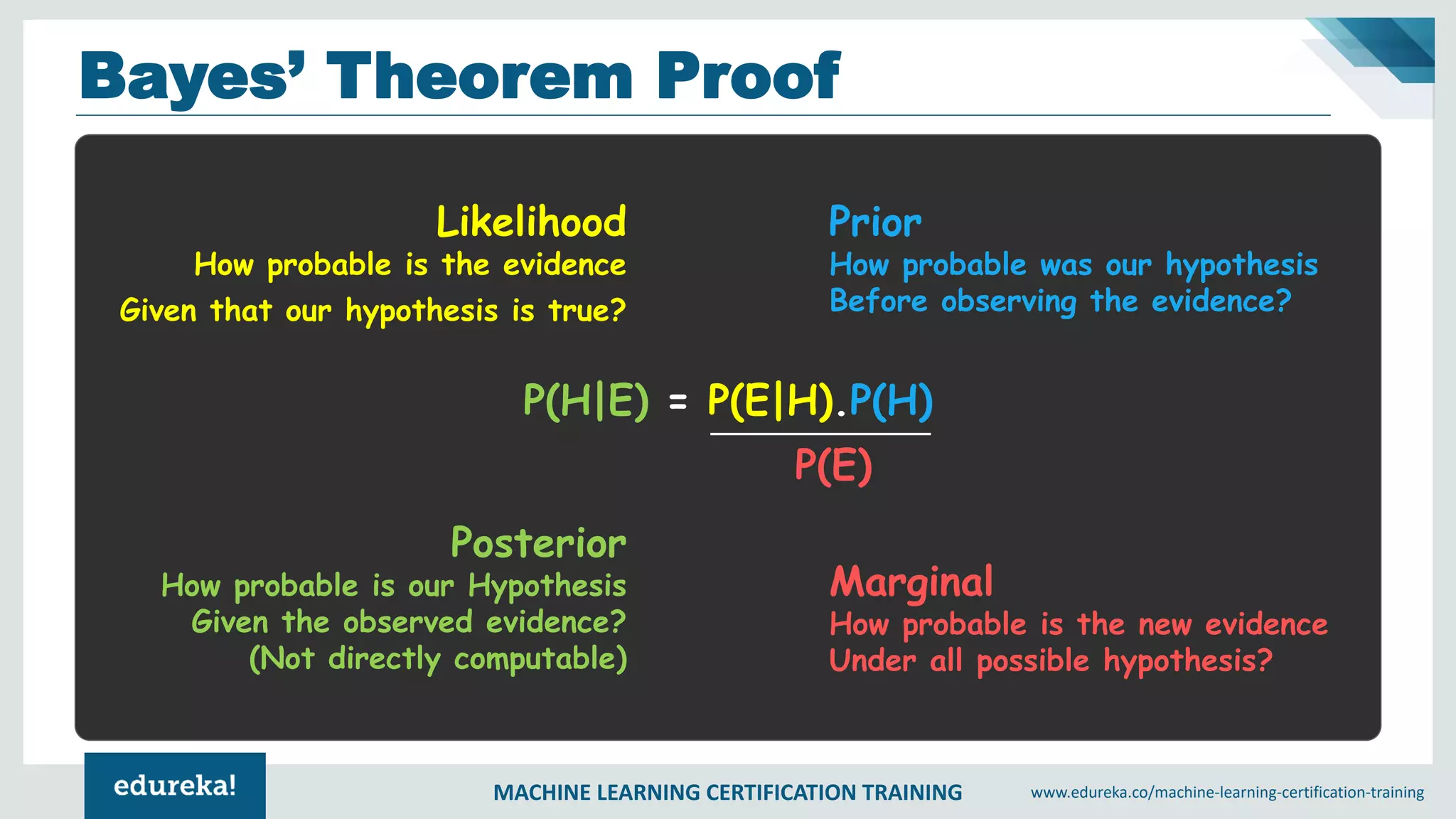 Bayes' Theorem Proof

Likelihood
How probable is the evidence
Given that our hypothesis is true?

Prior
How probable was our hypothesis
Before observing the evidence?

$P(H|E) = \frac{P(E|H).P(H)}{P(E)}$

Posterior
How probable is our Hypothesis
Given the observed evidence?
(Not directly computable)

Marginal
How probable is the new evidence
Under all possible hypothesis?

edureka!

MACHINE LEARNING CERTIFICATION TRAINING

www.edureka.co/machine-learning-certification-training